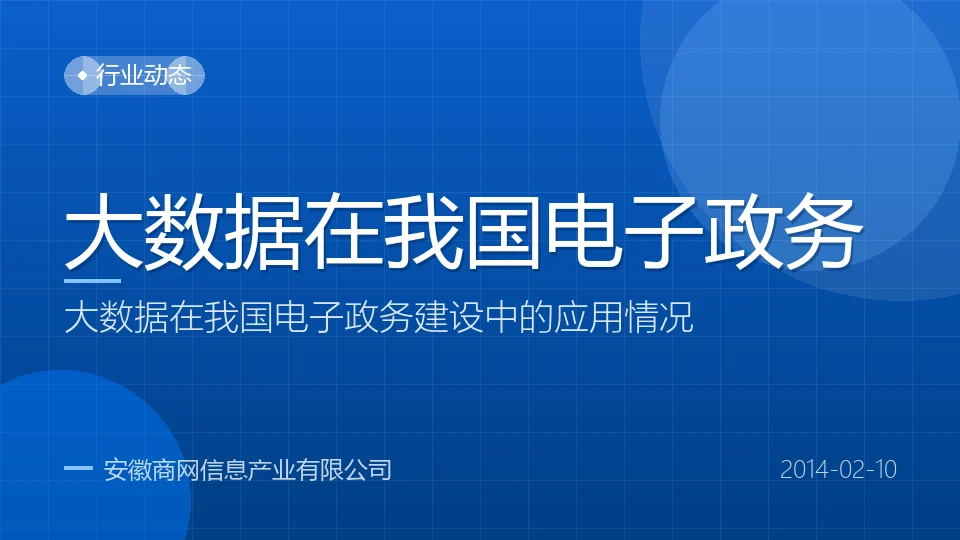 行业动态

大数据在我国电子政务

大数据在我国电子政务建设中的应用情况

安徽商网信息产业有限公司

2014-02-10